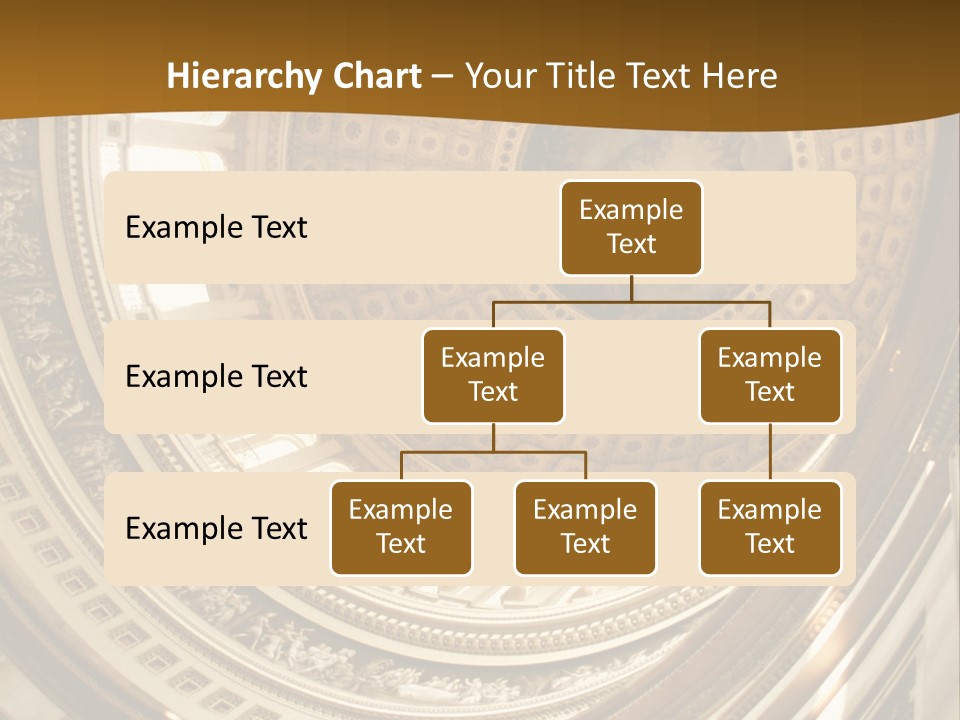 Hierarchy Chart – Your Title Text Here

Example Text

Example Text

Example Text

Example Text

Example Text

Example Text

Example Text

Example Text

Example Text